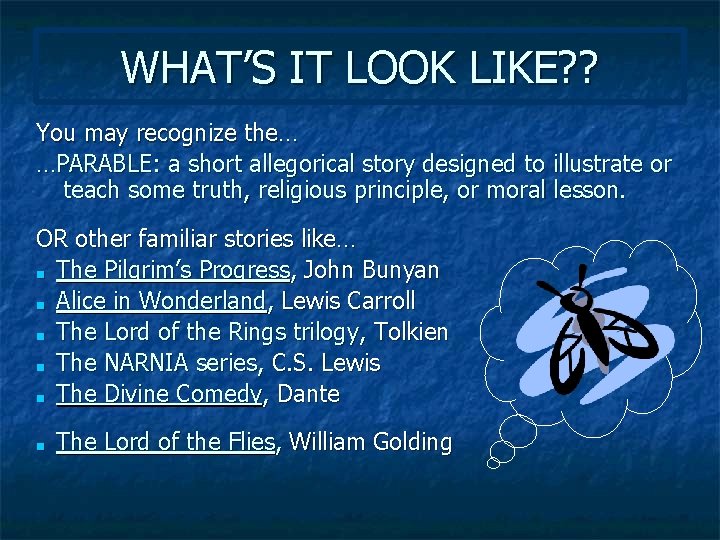 WHAT'S IT LOOK LIKE??

You may recognize the…
…PARABLE: a short allegorical story designed to illustrate or teach some truth, religious principle, or moral lesson.

OR other familiar stories like…
- The Pilgrim's Progress, John Bunyan
- Alice in Wonderland, Lewis Carroll
- The Lord of the Rings trilogy, Tolkien
- The NARNIA series, C.S. Lewis
- The Divine Comedy, Dante

- The Lord of the Flies, William Golding